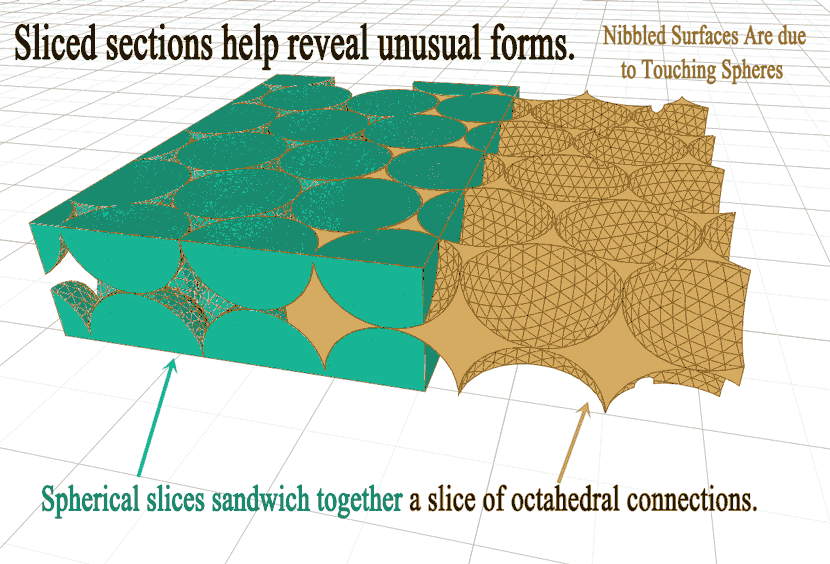 Sliced sections help reveal unusual forms.

Nibbled Surfaces Are due to Touching Spheres

Spherical slices sandwich together a slice of octahedral connections.